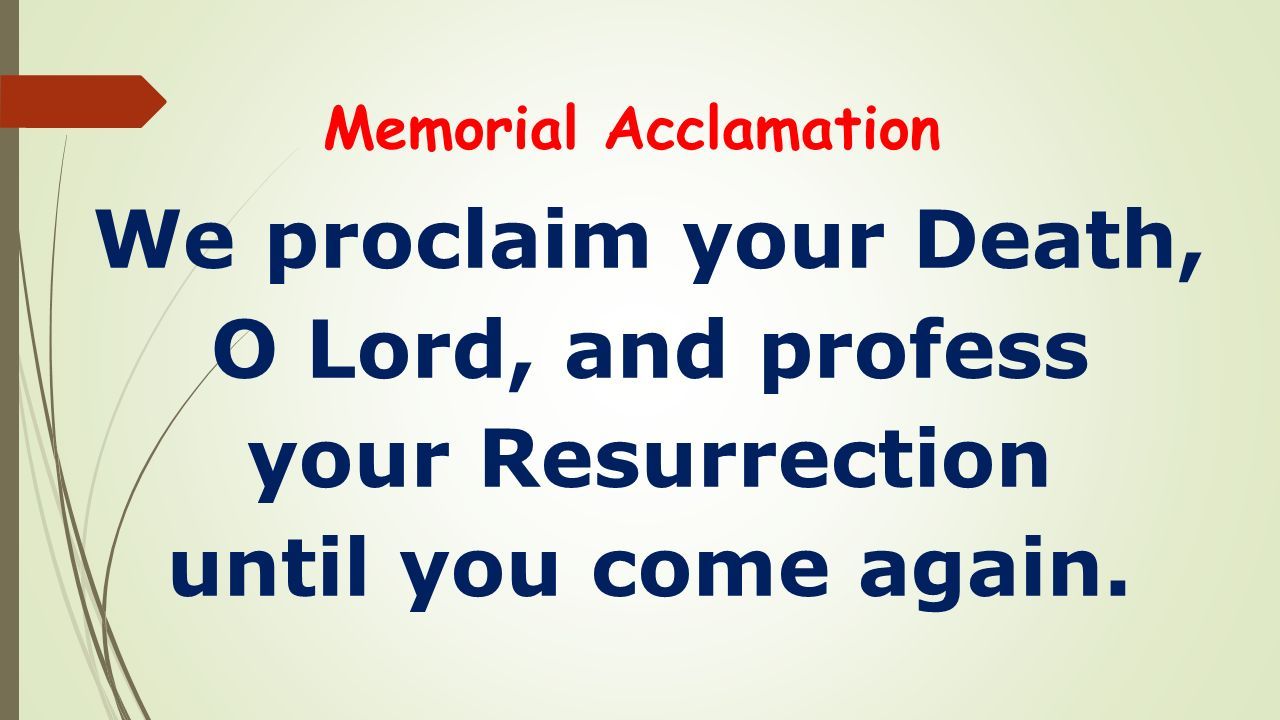 Memorial Acclamation

We proclaim your Death, O Lord, and profess your Resurrection until you come again.